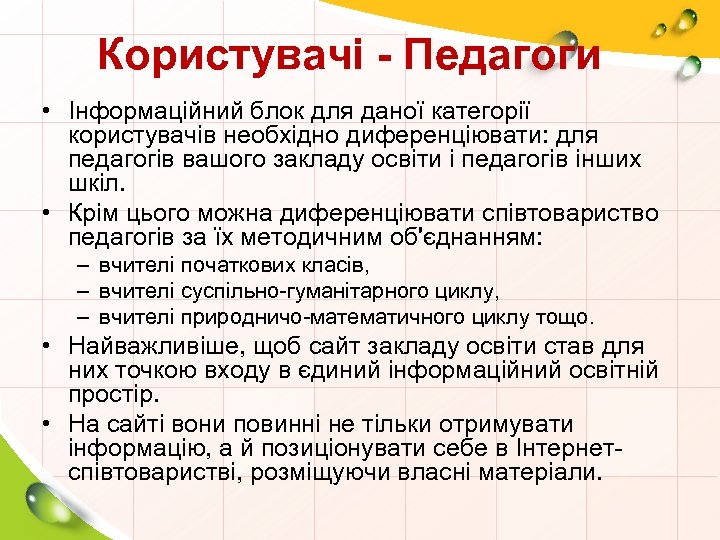 Користувачі - Педагоги

• Інформаційний блок для даної категорії користувачів необхідно диференціювати: для педагогів вашого закладу освіти і педагогів інших шкіл.
• Крім цього можна диференціювати співтовариство педагогів за їх методичним об'єднанням:
– вчителі початкових класів,
– вчителі суспільно-гуманітарного циклу,
– вчителі природничо-математичного циклу тощо.
• Найважливіше, щоб сайт закладу освіти став для них точкою входу в єдиний інформаційний освітній простір.
• На сайті вони повинні не тільки отримувати інформацію, а й позиціонувати себе в Інтернет-співтоваристві, розміщуючи власні матеріали.